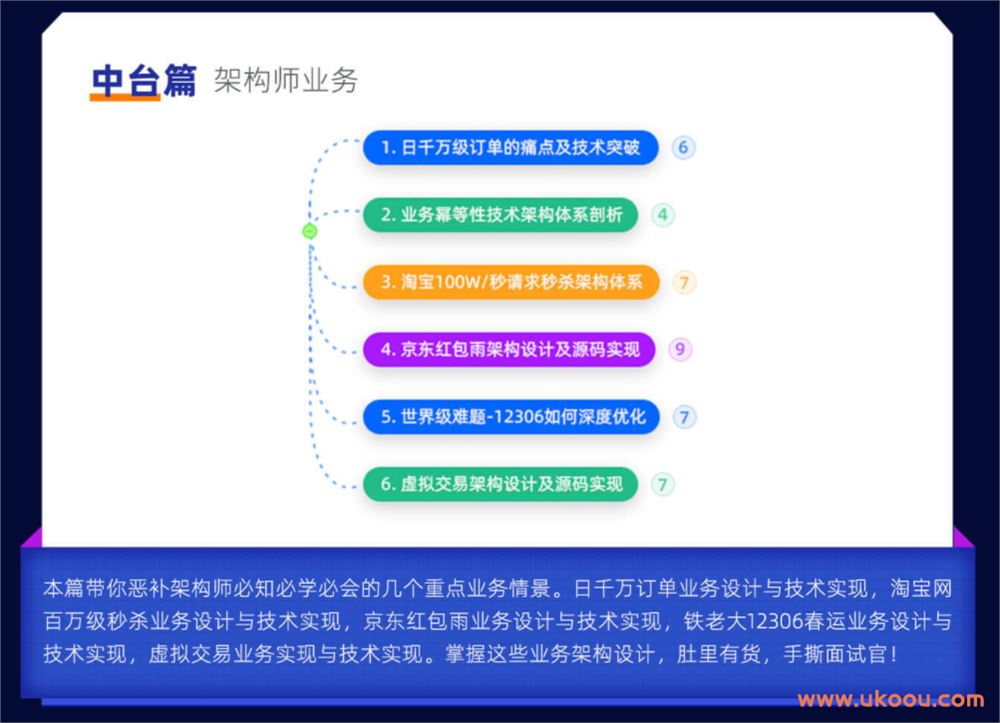 中台篇 架构师业务

1. 日千万级订单的痛点及技术突破 6

2. 业务幂等性技术架构体系剖析 4

3. 淘宝100W/秒请求秒杀架构体系 7

4. 京东红包雨架构设计及源码实现 9

5. 世界级难题-12306如何深度优化 7

6. 虚拟交易架构设计及源码实现 7

本篇带你恶补架构师必知必学必会的几个重点业务情景。日千万订单业务设计与技术实现，淘宝网百万级秒杀业务设计与技术实现，京东红包雨业务设计与技术实现，铁老大12306春运业务设计与技术实现，虚拟交易业务实现与技术实现。掌握这些业务架构设计，肚里有货，手撕面试官！

www.ukoou.com